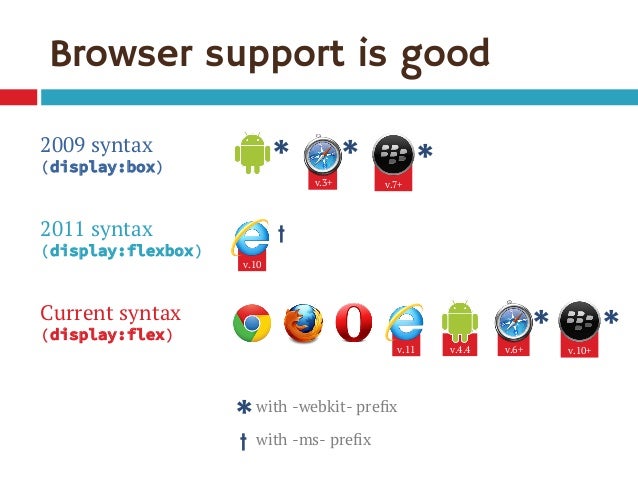 Browser support is good

2009 syntax
(display:box)

* v.3+ * v.7+ *

2011 syntax
(display:flexbox)

v.10 †

Current syntax
(display:flex)

v.11 v.4.4 v.6+ * v.10+ *

* with -webkit- prefix

† with -ms- prefix